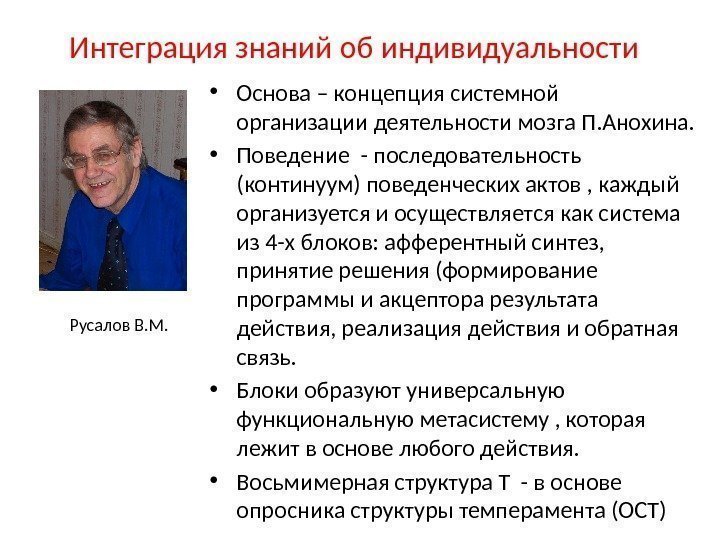 Интеграция знаний об индивидуальности

Русалов В.М.

• Основа – концепция системной организации деятельности мозга П.Анохина.
• Поведение - последовательность (континуум) поведенческих актов , каждый организуется и осуществляется как система из 4-х блоков: афферентный синтез, принятие решения (формирование программы и акцептора результата действия, реализация действия и обратная связь.
• Блоки образуют универсальную функциональную метасистему , которая лежит в основе любого действия.
• Восьмимерная структура Т - в основе опросника структуры темперамента (ОСТ)